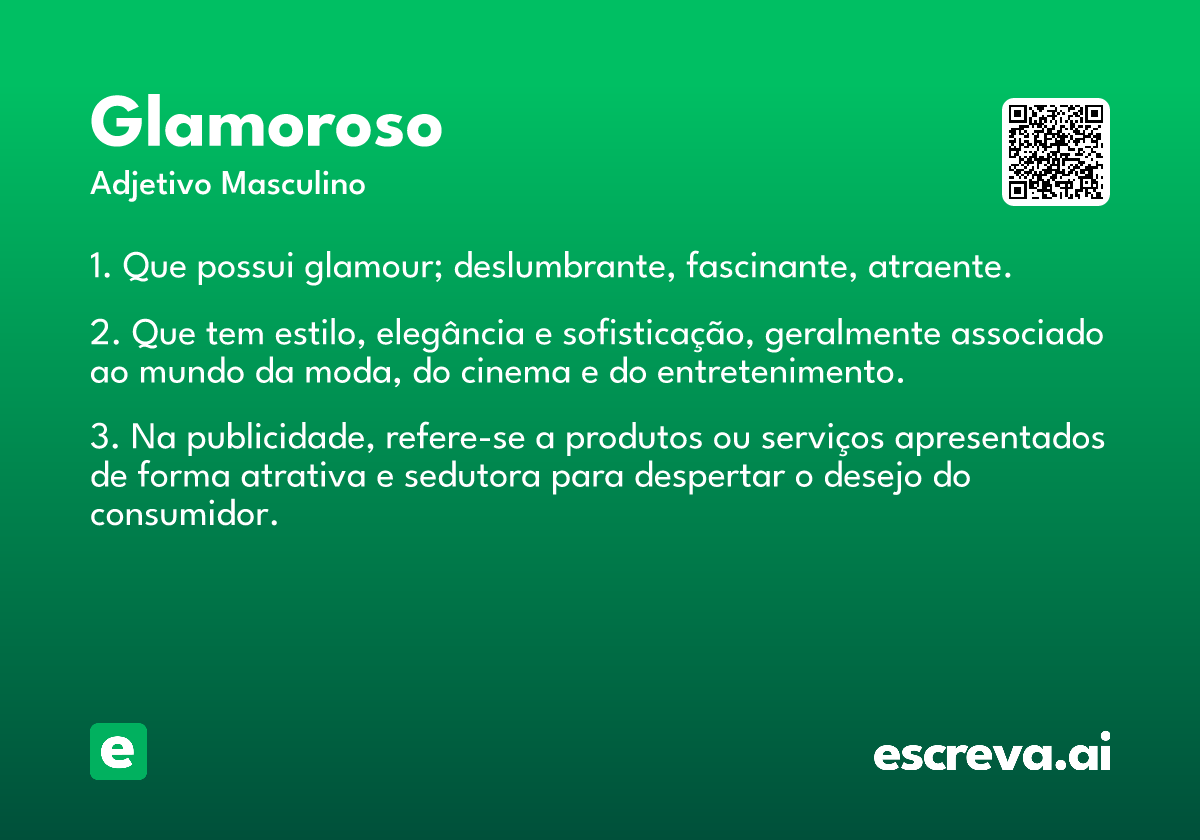 Glamoroso
Adjetivo Masculino

1. Que possui glamour; deslumbrante, fascinante, atraente.

2. Que tem estilo, elegância e sofisticação, geralmente associado ao mundo da moda, do cinema e do entretenimento.

3. Na publicidade, refere-se a produtos ou serviços apresentados de forma atrativa e sedutora para despertar o desejo do consumidor.

e

escreva.ai